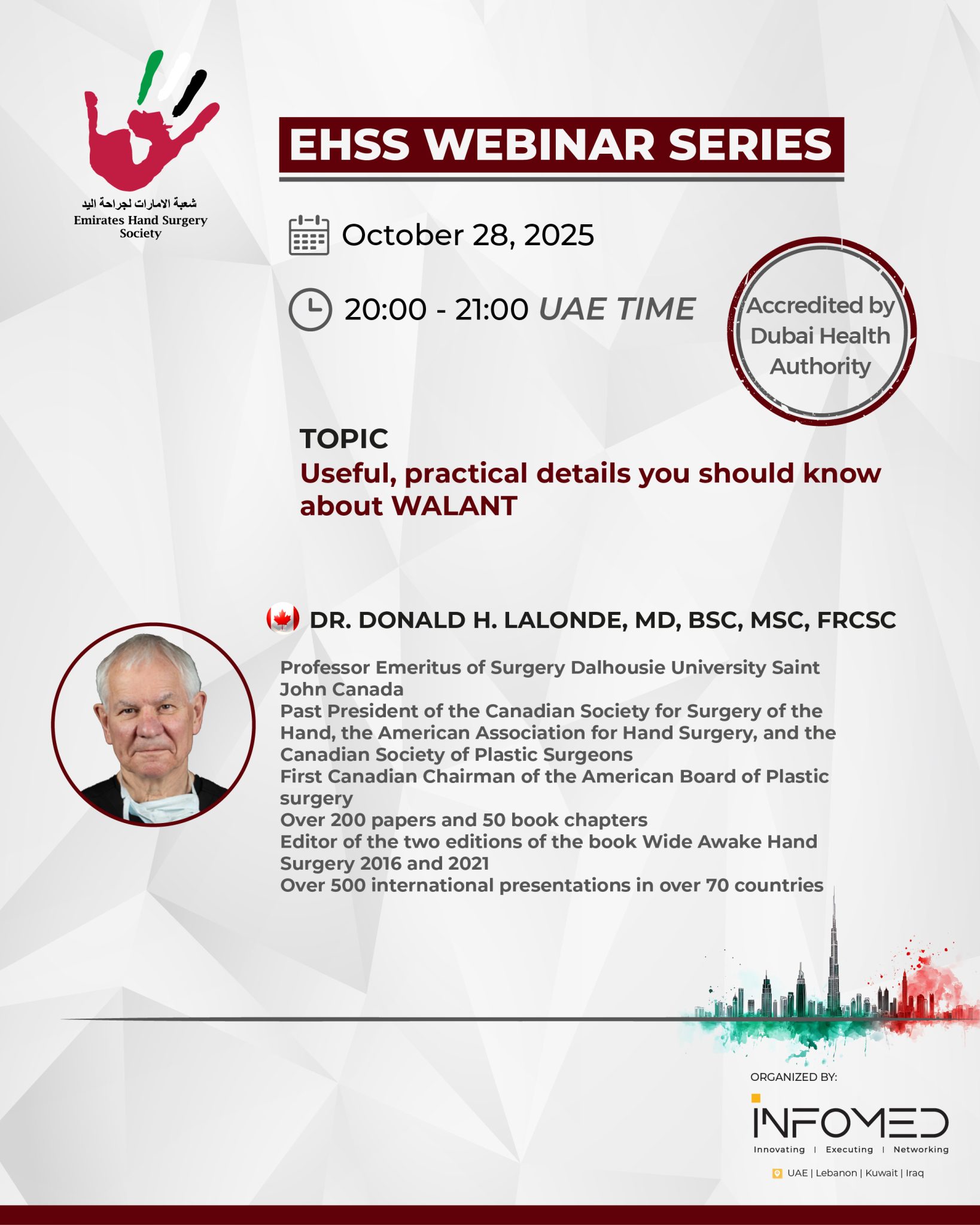 شعبة الامارات لجراحة اليد
Emirates Hand Surgery Society

EHSS WEBINAR SERIES

October 28, 2025

20:00 - 21:00 UAE TIME

Accredited by Dubai Health Authority

TOPIC
Useful, practical details you should know about WALANT

DR. DONALD H. LALONDE, MD, BSC, MSC, FRCSC

Professor Emeritus of Surgery Dalhousie University Saint John Canada
Past President of the Canadian Society for Surgery of the Hand, the American Association for Hand Surgery, and the Canadian Society of Plastic Surgeons
First Canadian Chairman of the American Board of Plastic surgery
Over 200 papers and 50 book chapters
Editor of the two editions of the book Wide Awake Hand Surgery 2016 and 2021
Over 500 international presentations in over 70 countries

ORGANIZED BY:
INFOMED
Innovating | Executing | Networking
UAE | Lebanon | Kuwait | Iraq